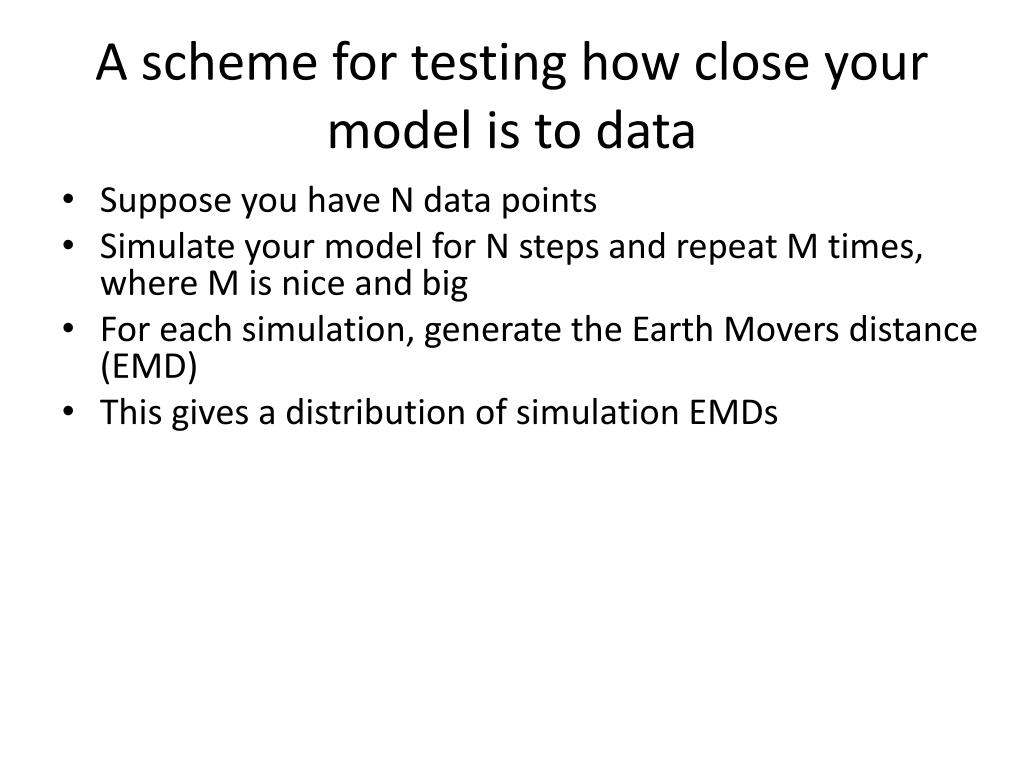 A scheme for testing how close your model is to data

• Suppose you have N data points
• Simulate your model for N steps and repeat M times, where M is nice and big
• For each simulation, generate the Earth Movers distance (EMD)
• This gives a distribution of simulation EMDs